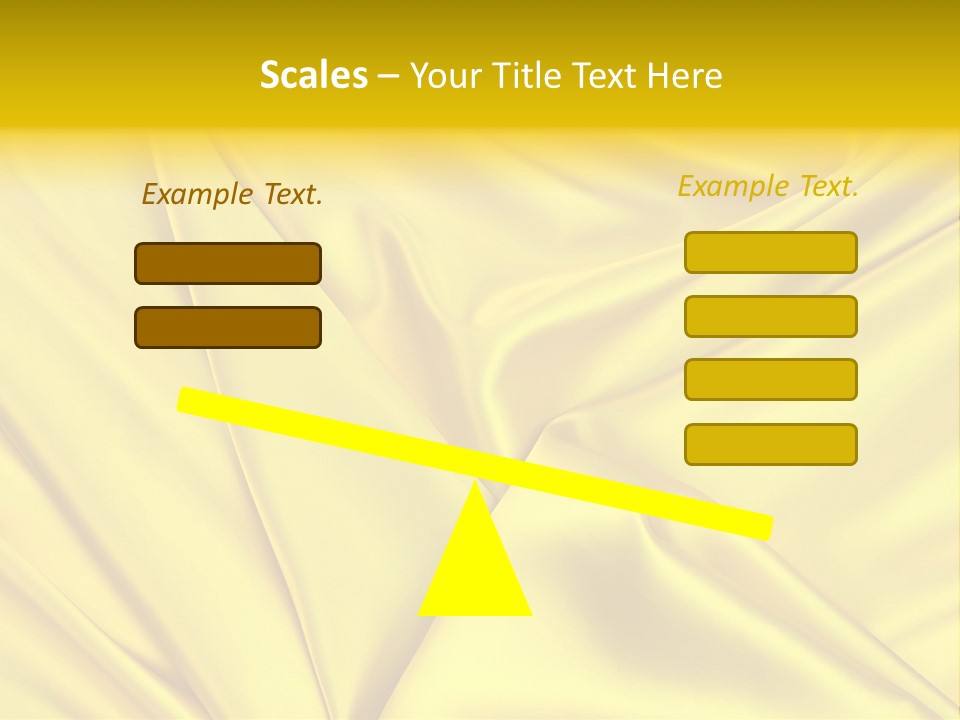 Scales – Your Title Text Here

Example Text.

Example Text.